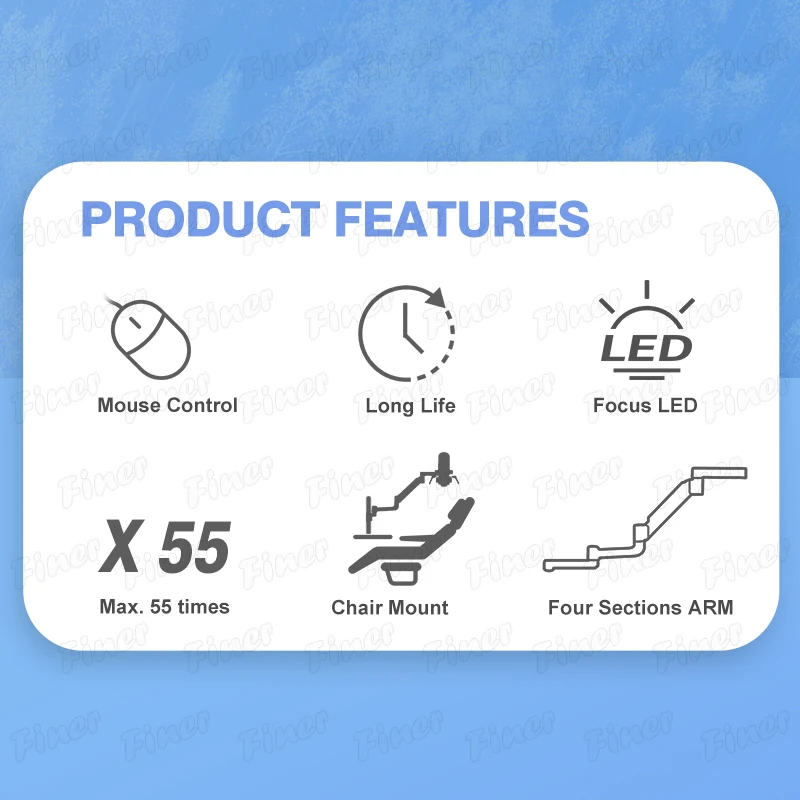 PRODUCT FEATURES

Mouse Control

Long Life

LED

Focus LED

X 55

Max. 55 times

Chair Mount

Four Sections ARM

Finer